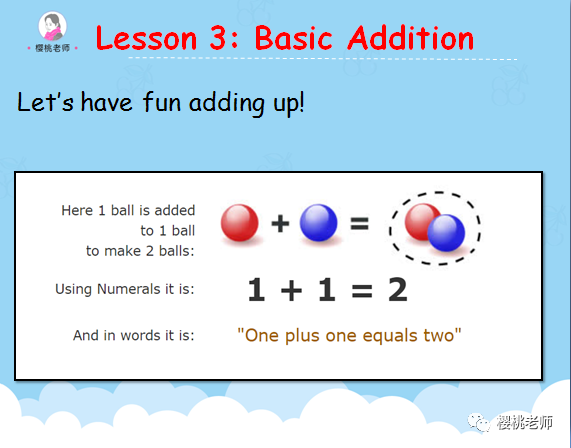 樱桃老师

Lesson 3: Basic Addition

Let's have fun adding up!

Here 1 ball is added to 1 ball to make 2 balls:

+ =

Using Numerals it is:

$1 + 1 = 2$

And in words it is:

"One plus one equals two"

樱桃老师